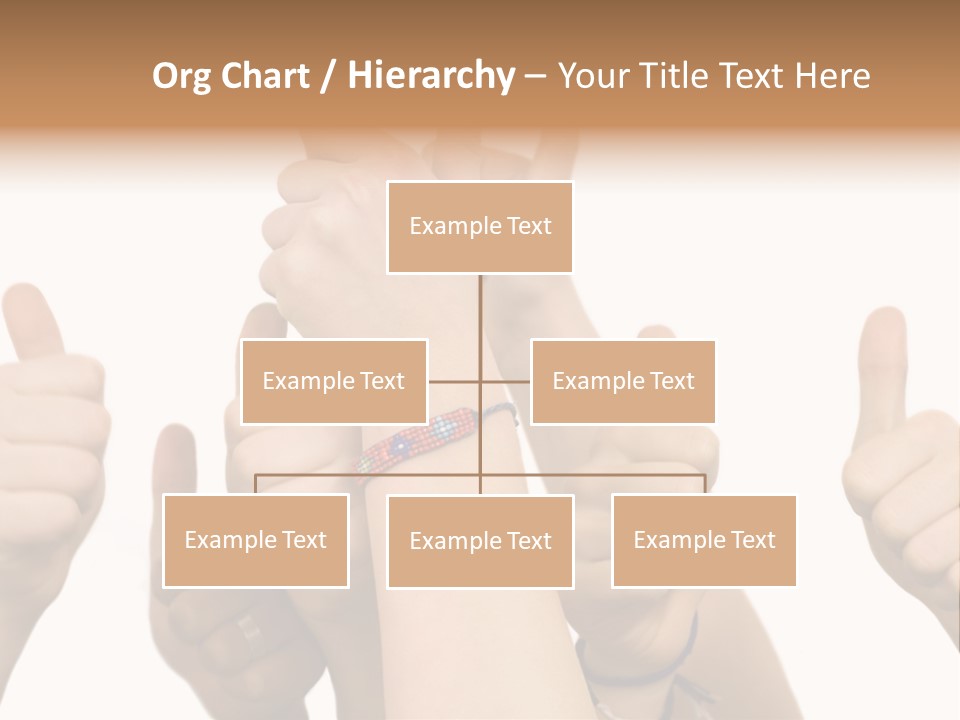 Org Chart / Hierarchy – Your Title Text Here

Example Text

Example Text

Example Text

Example Text

Example Text

Example Text